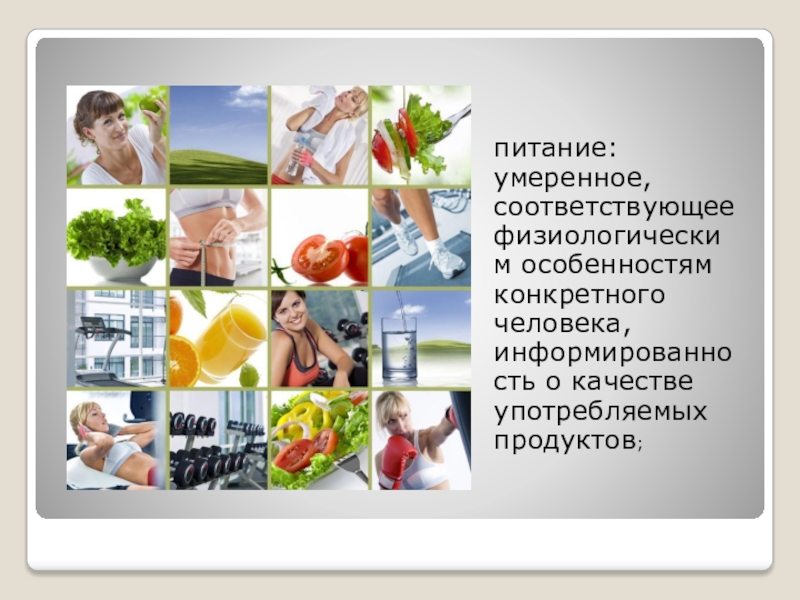 питание: умеренное, соответствующее физиологическим особенностям конкретного человека, информированность о качестве употребляемых продуктов;